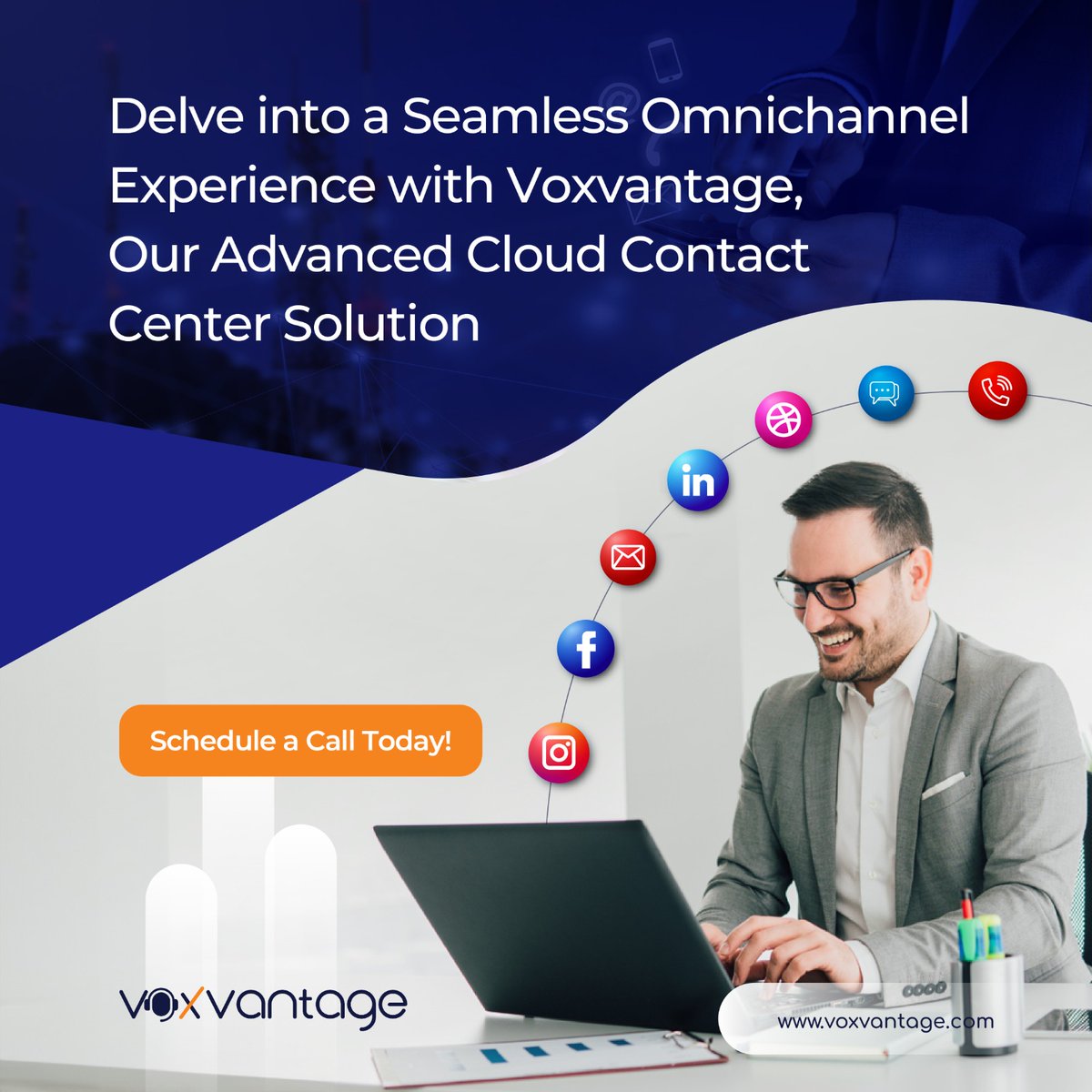 Delve into a Seamless Omnichannel Experience with Voxvantage, Our Advanced Cloud Contact Center Solution

in

f

Schedule a Call Today!

voxvantage

www.voxvantage.com